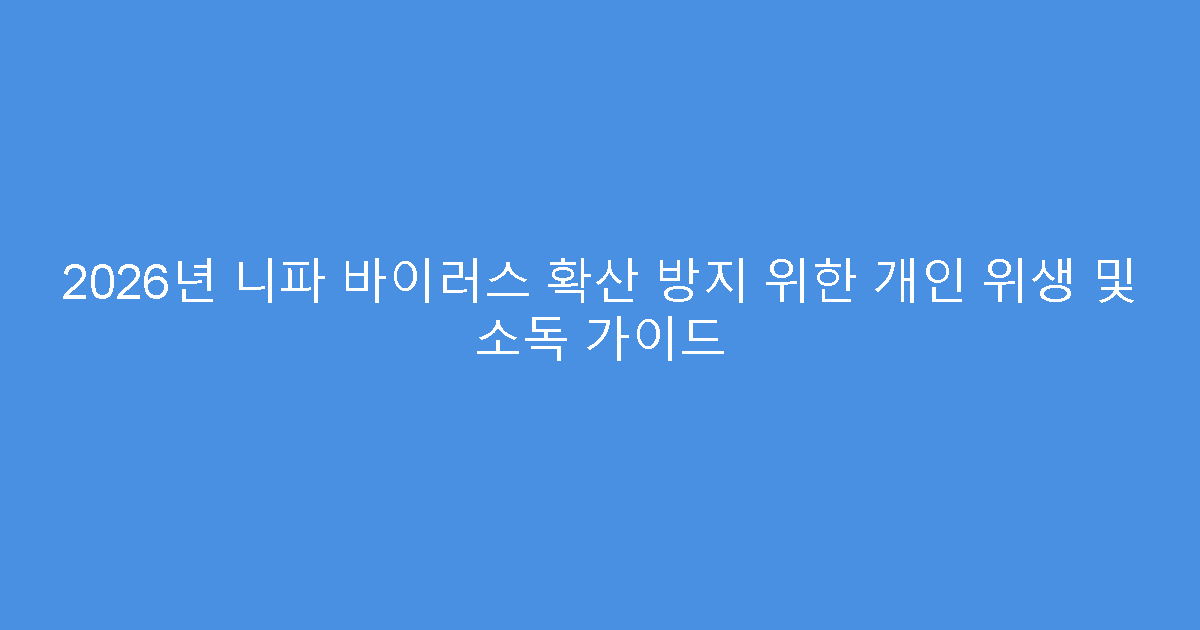 2026년 니파 바이러스 확산 방지 위한 개인 위생 및 소독 가이드